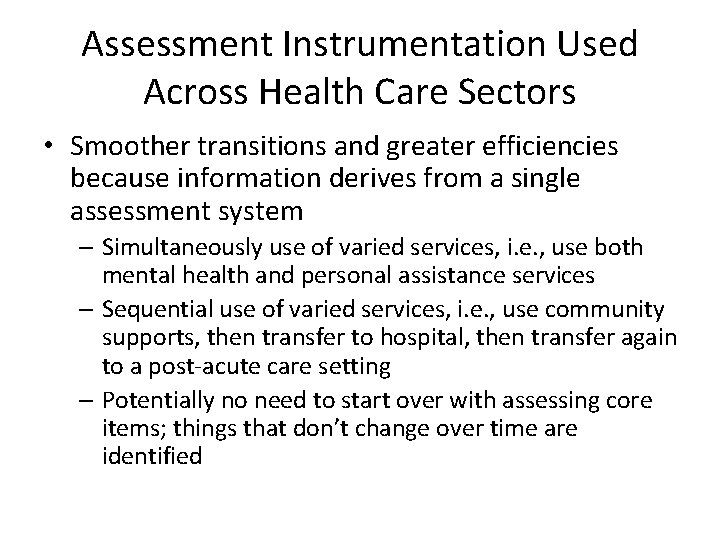 Assessment Instrumentation Used Across Health Care Sectors

• Smoother transitions and greater efficiencies because information derives from a single assessment system

– Simultaneously use of varied services, i.e., use both mental health and personal assistance services

– Sequential use of varied services, i.e., use community supports, then transfer to hospital, then transfer again to a post-acute care setting

– Potentially no need to start over with assessing core items; things that don't change over time are identified